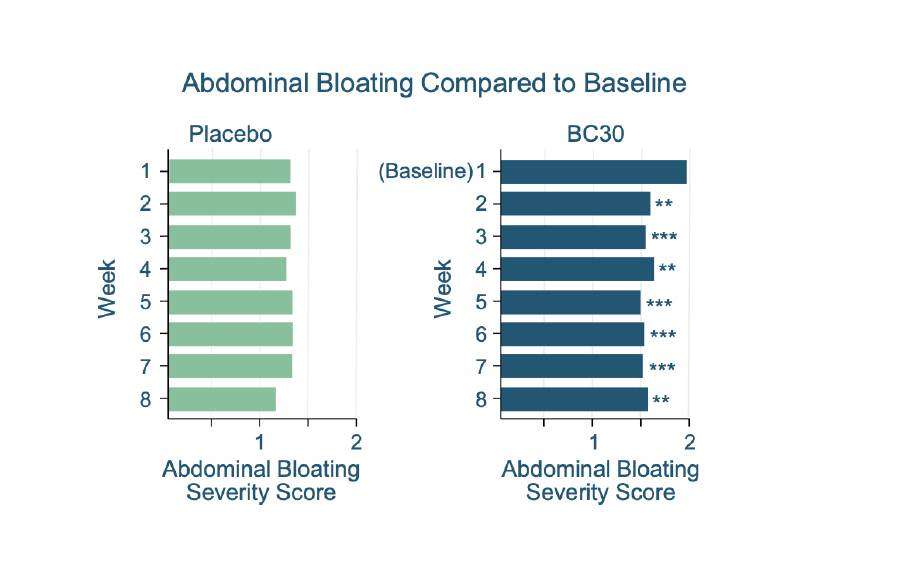 Abdominal Bloating Compared to Baseline

Placebo

Week

1
2
3
4
5
6
7
8

1 2

Abdominal Bloating Severity Score

BC30

Week

(Baseline) 1
2 **
3 ***
4 **
5 ***
6 ***
7 ***
8 **

1 2

Abdominal Bloating Severity Score